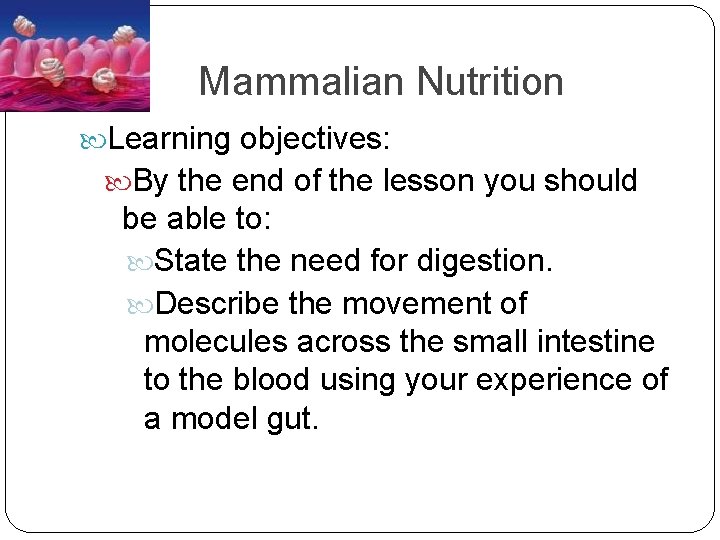 Mammalian Nutrition

Learning objectives:

By the end of the lesson you should be able to:

State the need for digestion.

Describe the movement of molecules across the small intestine to the blood using your experience of a model gut.